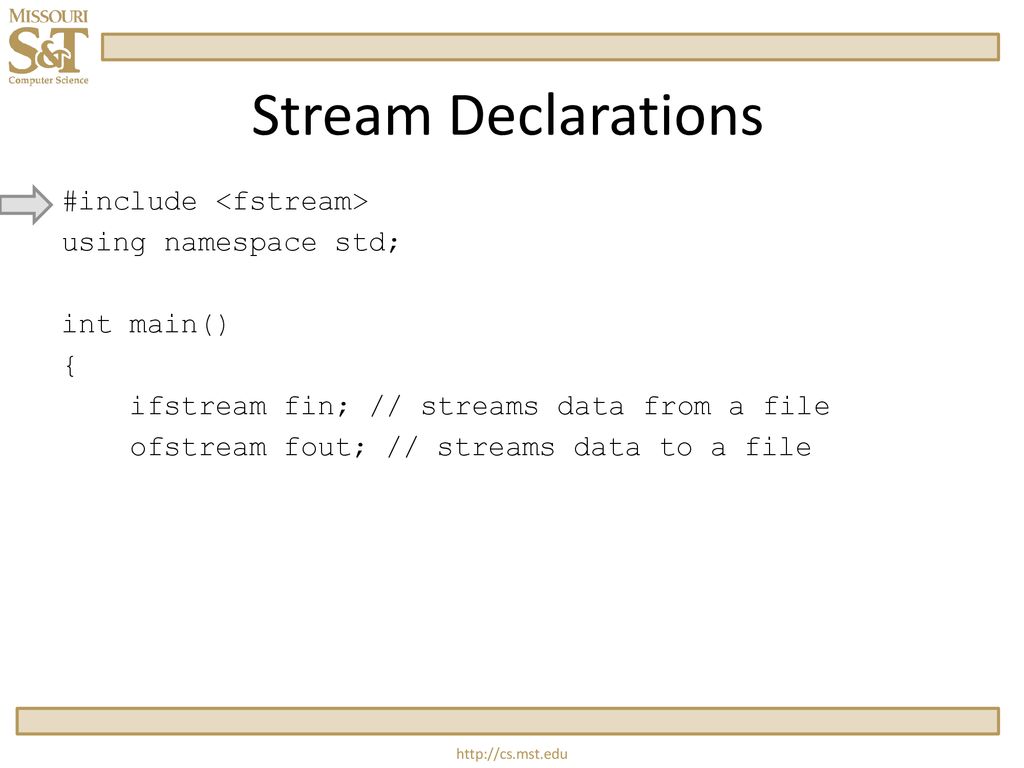 MISSOURI
S&T
Computer Science

Stream Declarations

#include <fstream>
using namespace std;

int main()
{
    ifstream fin; // streams data from a file
    ofstream fout; // streams data to a file

http://cs.mst.edu